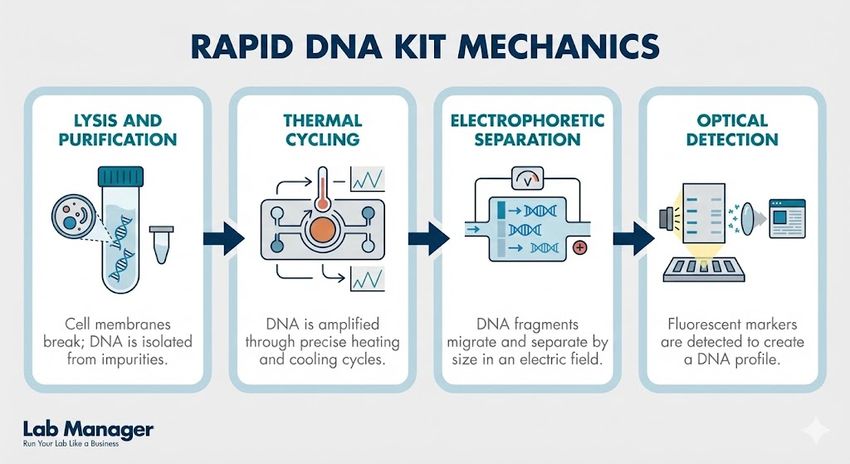 RAPID DNA KIT MECHANICS

LYSIS AND PURIFICATION

Cell membranes break; DNA is isolated from impurities.

THERMAL CYCLING

DNA is amplified through precise heating and cooling cycles.

ELECTROPHORETIC SEPARATION

V

DNA fragments migrate and separate by size in an electric field.

OPTICAL DETECTION

Fluorescent markers are detected to create a DNA profile.

Lab Manager
Run Your Lab Like a Business